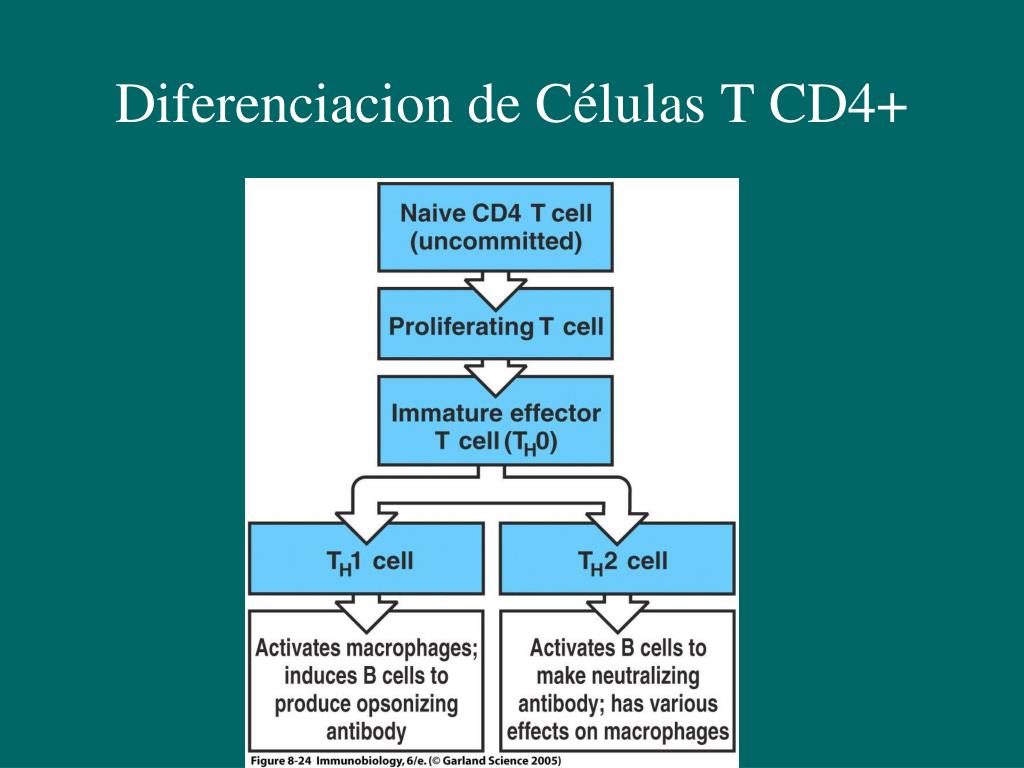 Diferenciacion de Células T CD4+

Naive CD4 T cell (uncommitted)

Proliferating T cell

Immature effector T cell ($T_H0$)

$T_H1$ cell

$T_H2$ cell

Activates macrophages; induces B cells to produce opsonizing antibody

Activates B cells to make neutralizing antibody; has various effects on macrophages

Figure 8-24 Immunobiology, 6/e. (© Garland Science 2005)